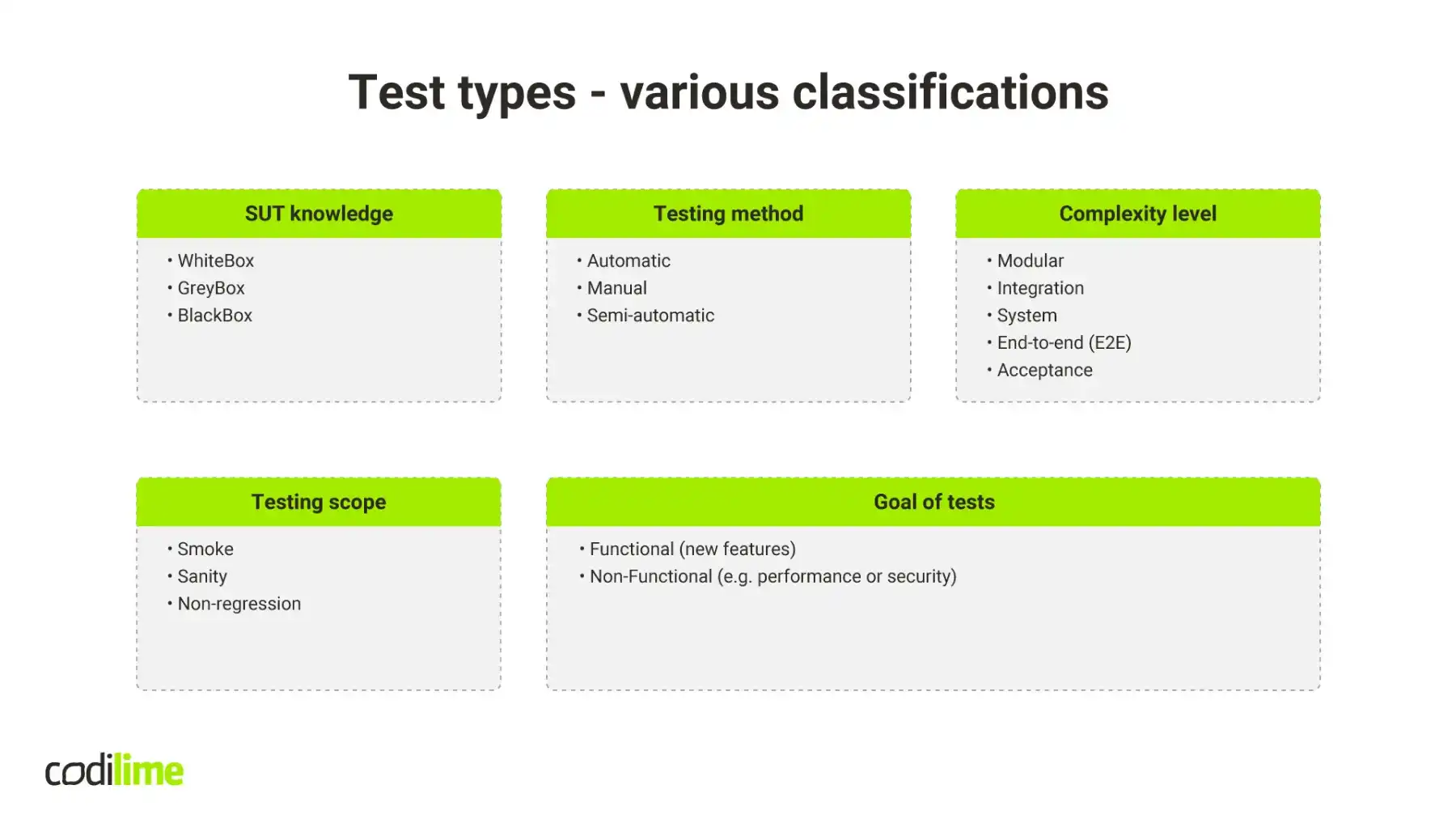 Test types - various classifications

SUT knowledge

• WhiteBox
• GreyBox
• BlackBox

Testing method

• Automatic
• Manual
• Semi-automatic

Complexity level

• Modular
• Integration
• System
• End-to-end (E2E)
• Acceptance

Testing scope

• Smoke
• Sanity
• Non-regression

Goal of tests

• Functional (new features)
• Non-Functional (e.g. performance or security)

codilime